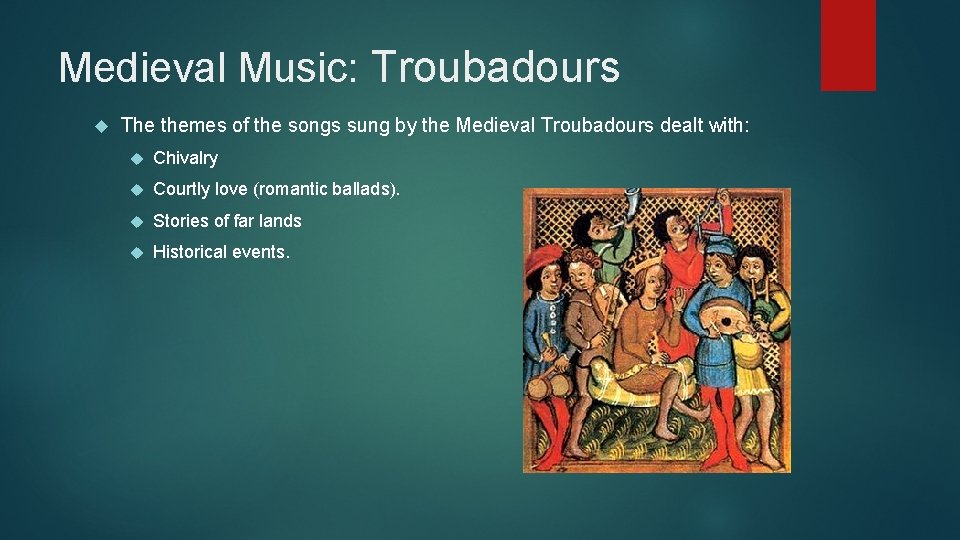 Medieval Music: Troubadours

The themes of the songs sung by the Medieval Troubadours dealt with:

Chivalry

Courtly love (romantic ballads).

Stories of far lands

Historical events.